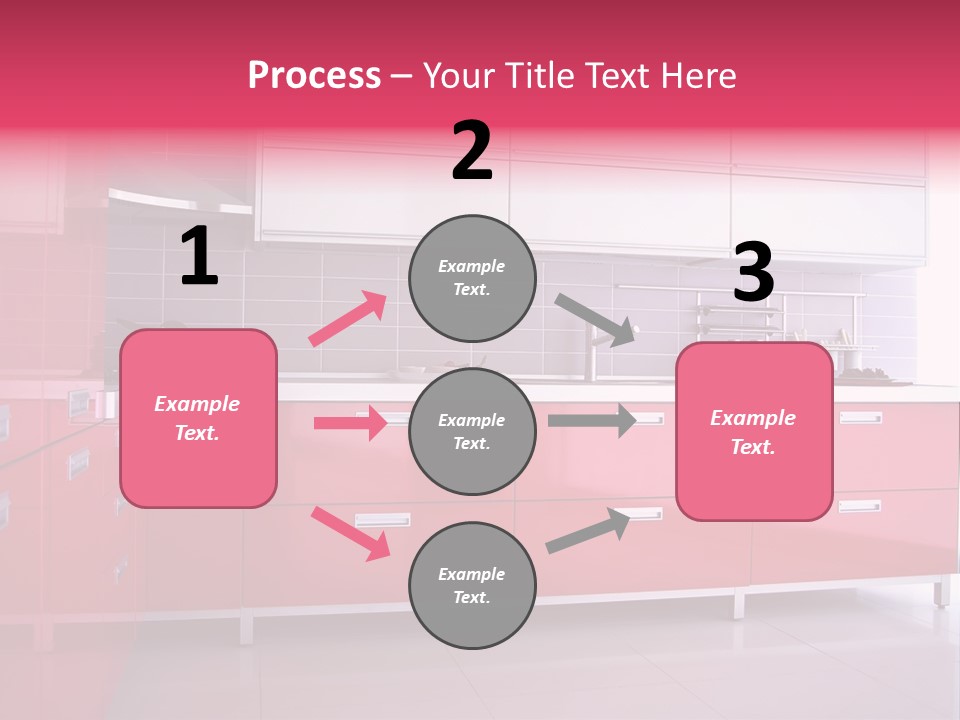 Process – Your Title Text Here

1

Example Text.

2

Example Text.

Example Text.

Example Text.

3

Example Text.